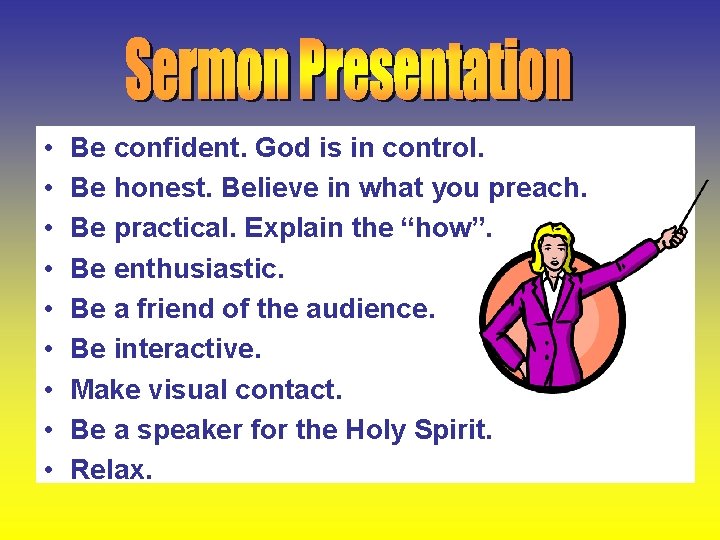 Sermon Presentation

• Be confident. God is in control.
• Be honest. Believe in what you preach.
• Be practical. Explain the “how”.
• Be enthusiastic.
• Be a friend of the audience.
• Be interactive.
• Make visual contact.
• Be a speaker for the Holy Spirit.
• Relax.